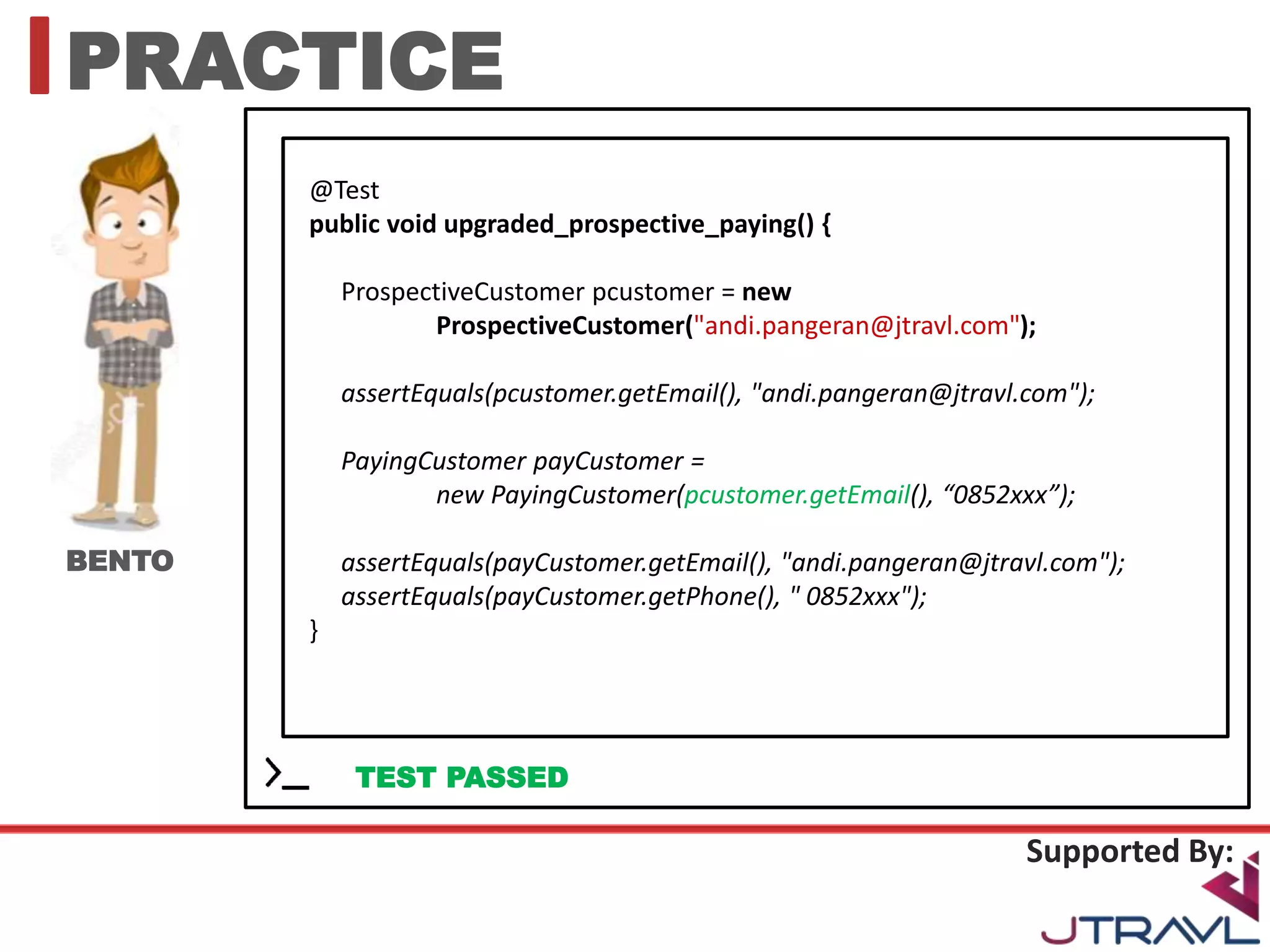 PRACTICE

BENTO

@Test
public void upgraded_prospective_paying() {

ProspectiveCustomer pcustomer = new ProspectiveCustomer("andi.pangeran@jtravl.com");

assertEquals(pcustomer.getEmail(), "andi.pangeran@jtravl.com");

PayingCustomer payCustomer = new PayingCustomer(pcustomer.getEmail(), “0852xxx”);

assertEquals(payCustomer.getEmail(), "andi.pangeran@jtravl.com");
assertEquals(payCustomer.getPhone(), " 0852xxx");
}

>_ TEST PASSED

Supported By:

JTRAVL